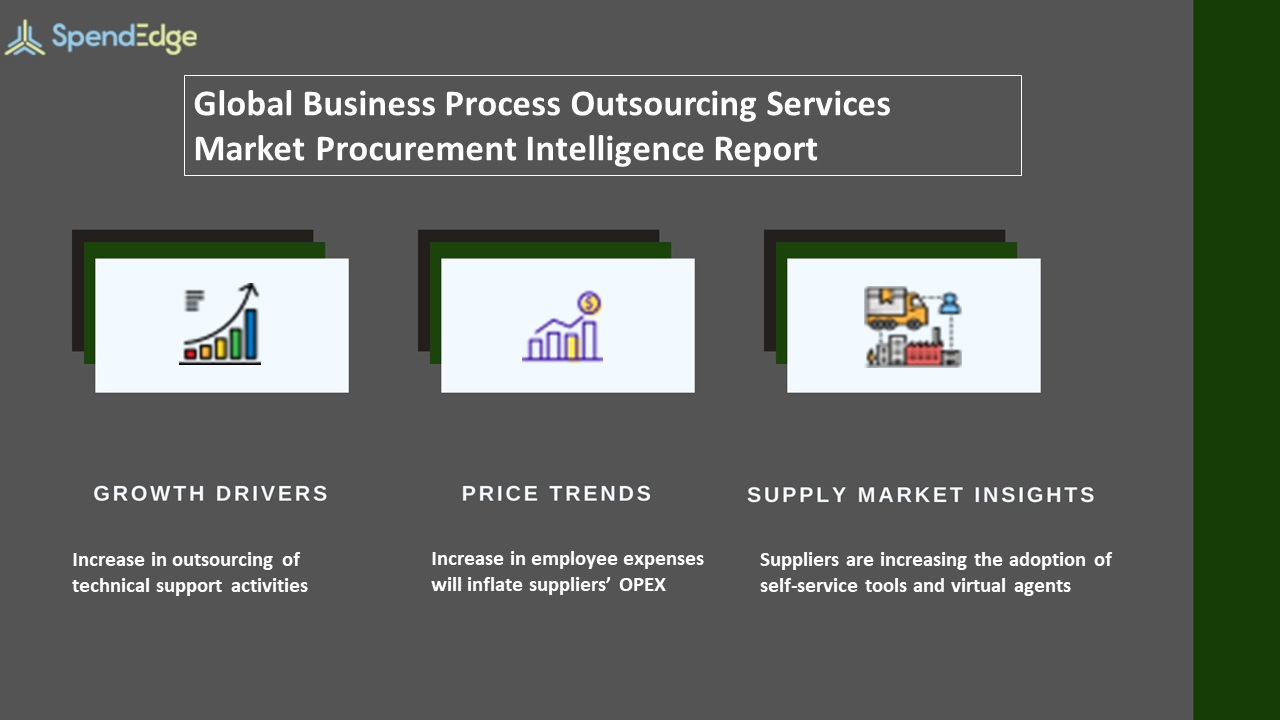 SpendEdge

Global Business Process Outsourcing Services Market Procurement Intelligence Report

GROWTH DRIVERS

Increase in outsourcing of technical support activities

PRICE TRENDS

Increase in employee expenses will inflate suppliers' OPEX

SUPPLY MARKET INSIGHTS

Suppliers are increasing the adoption of self-service tools and virtual agents